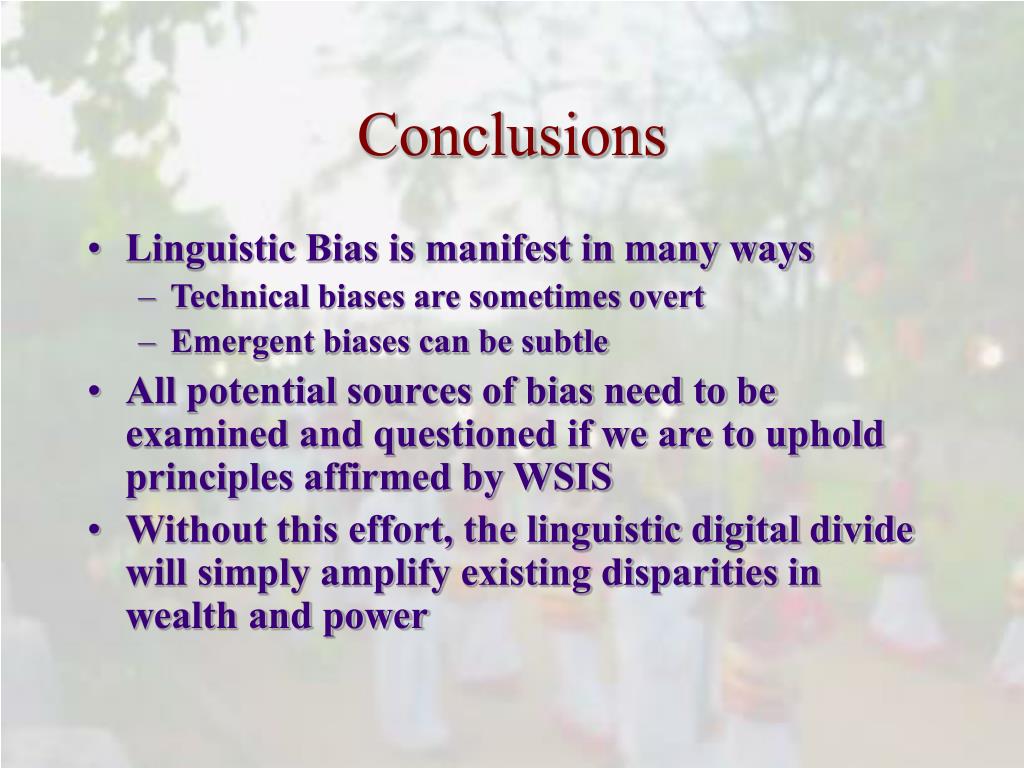 Conclusions

• Linguistic Bias is manifest in many ways
– Technical biases are sometimes overt
– Emergent biases can be subtle
• All potential sources of bias need to be examined and questioned if we are to uphold principles affirmed by WSIS
• Without this effort, the linguistic digital divide will simply amplify existing disparities in wealth and power